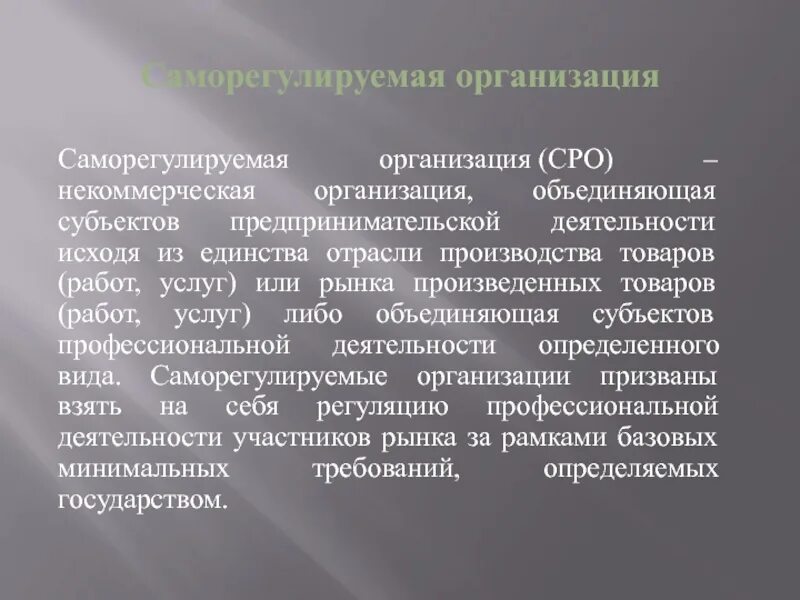 Саморегулируемая организация

Саморегулируемая организация (СРО) – некоммерческая организация, объединяющая субъектов предпринимательской деятельности исходя из единства отрасли производства товаров (работ, услуг) или рынка произведенных товаров (работ, услуг) либо объединяющая субъектов профессиональной деятельности определенного вида. Саморегулируемые организации призваны взять на себя регуляцию профессиональной деятельности участников рынка за рамками базовых минимальных требований, определяемых государством.